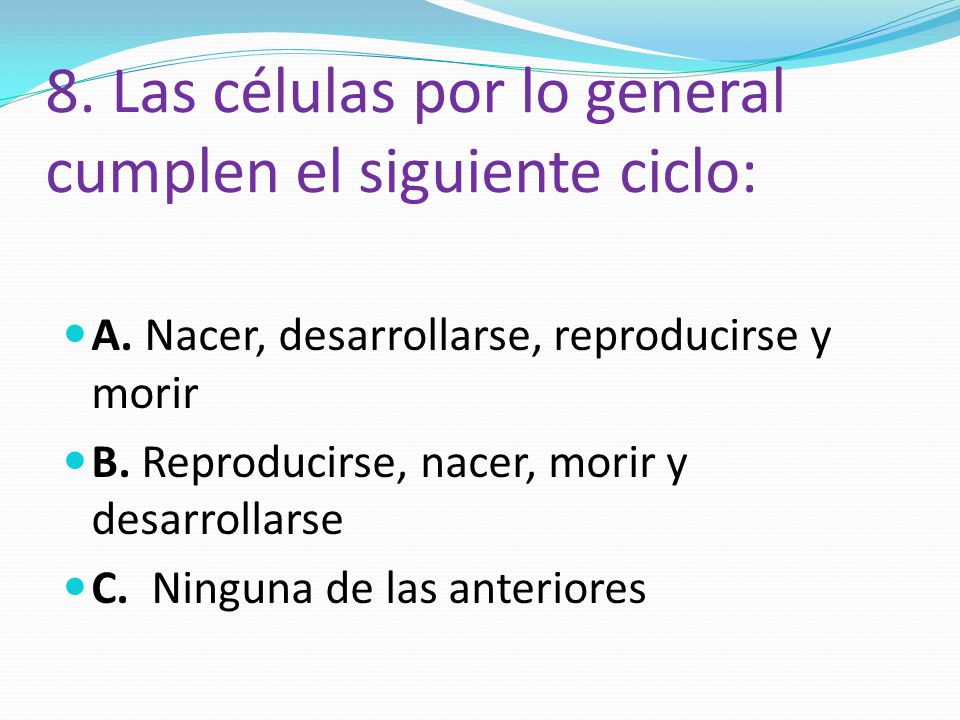 8. Las células por lo general cumplen el siguiente ciclo:

A. Nacer, desarrollarse, reproducirse y morir

B. Reproducirse, nacer, morir y desarrollarse

C. Ninguna de las anteriores